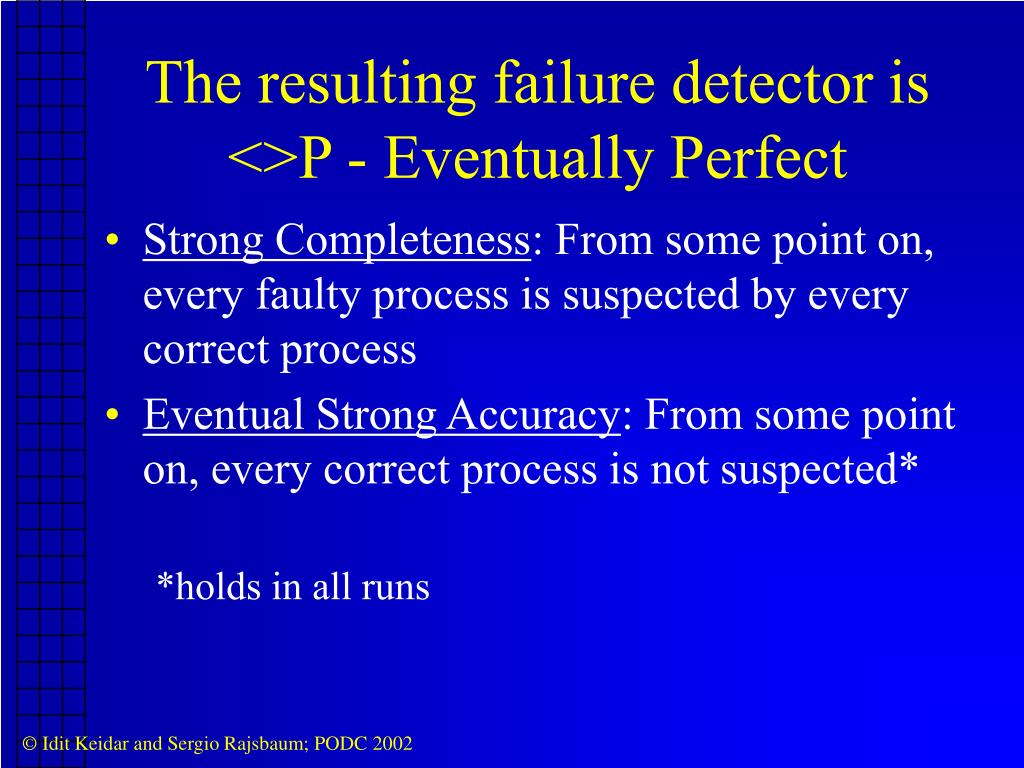 The resulting failure detector is <>P - Eventually Perfect

• Strong Completeness: From some point on, every faulty process is suspected by every correct process
• Eventual Strong Accuracy: From some point on, every correct process is not suspected*

*holds in all runs

© Idit Keidar and Sergio Rajsbaum; PODC 2002